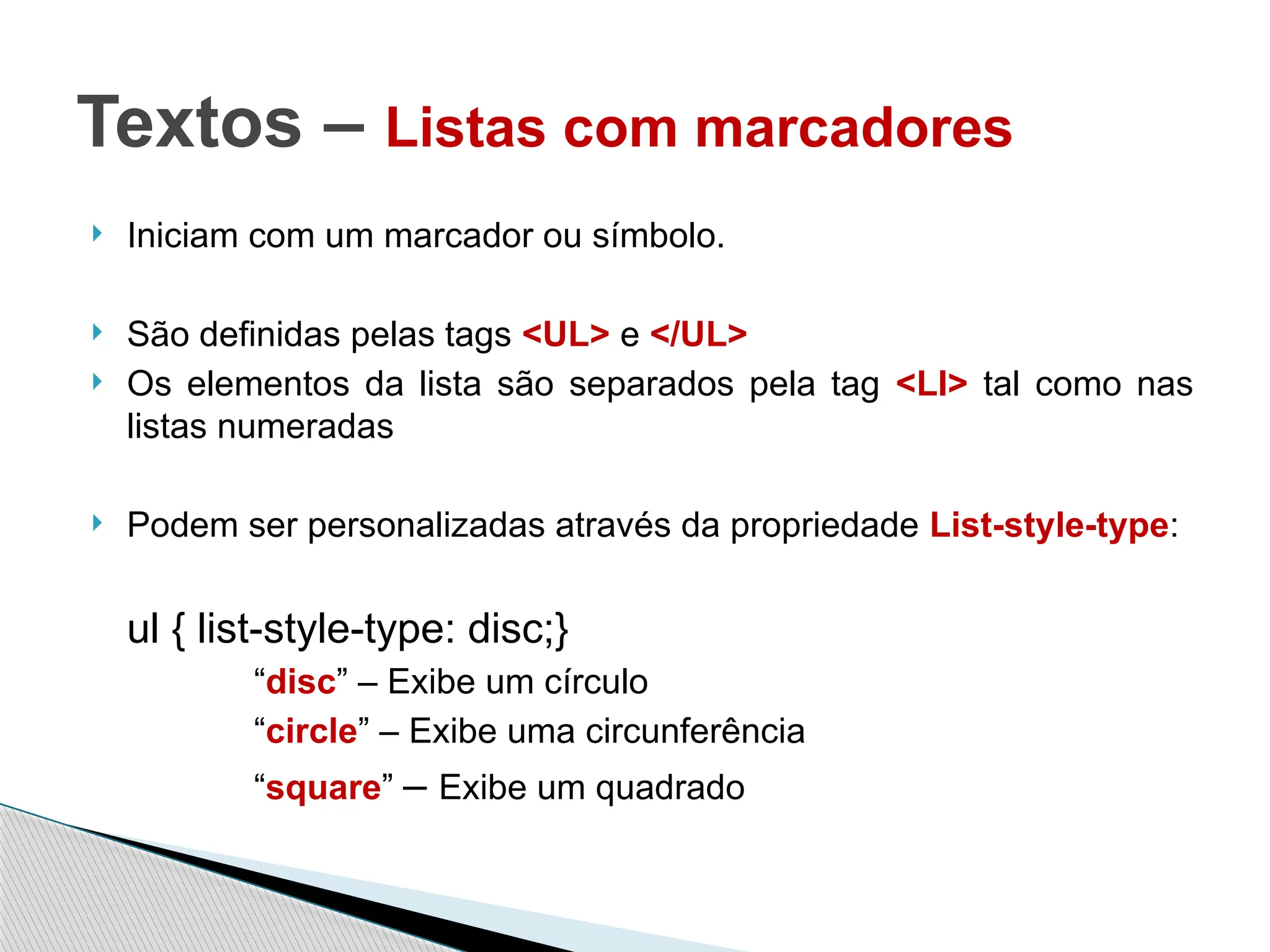 Textos – Listas com marcadores

Iniciam com um marcador ou símbolo.

São definidas pelas tags <UL> e </UL>

Os elementos da lista são separados pela tag <LI> tal como nas listas numeradas

Podem ser personalizadas através da propriedade List-style-type:

ul { list-style-type: disc;}

“disc” – Exibe um círculo

“circle” – Exibe uma circunferência

“square” – Exibe um quadrado